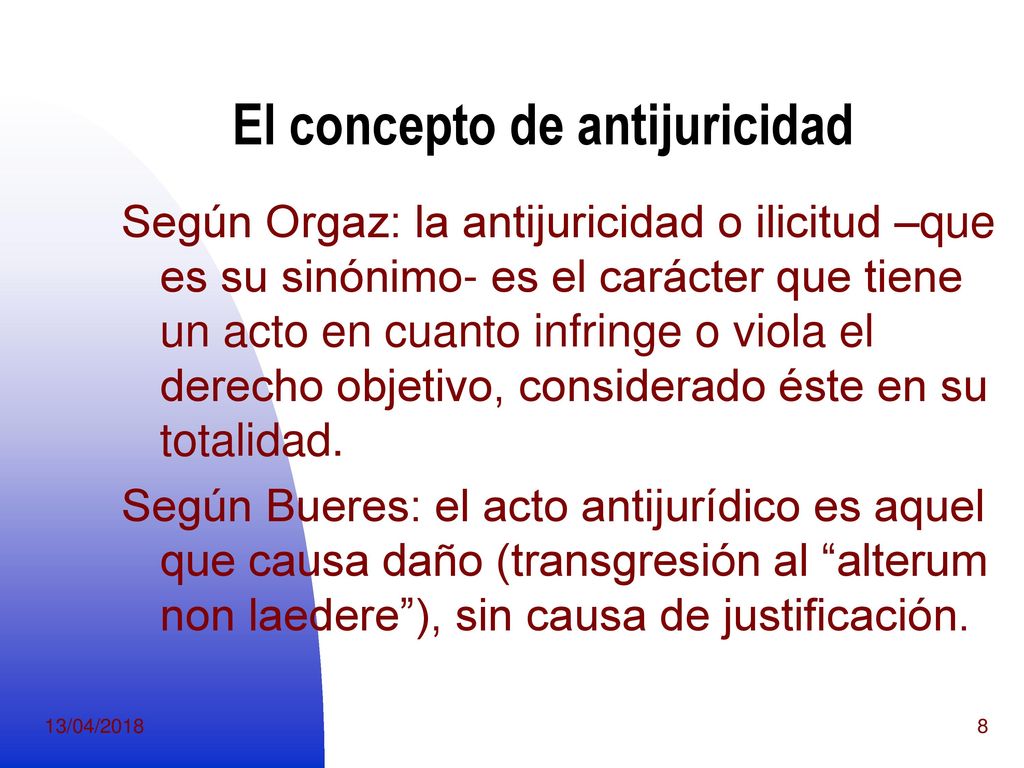 El concepto de antijuricidad

Según Orgaz: la antijuricidad o ilicitud –que es su sinónimo- es el carácter que tiene un acto en cuanto infringe o viola el derecho objetivo, considerado éste en su totalidad.

Según Bueres: el acto antijurídico es aquel que causa daño (transgresión al “alterum non laedere”), sin causa de justificación.

13/04/2018

8